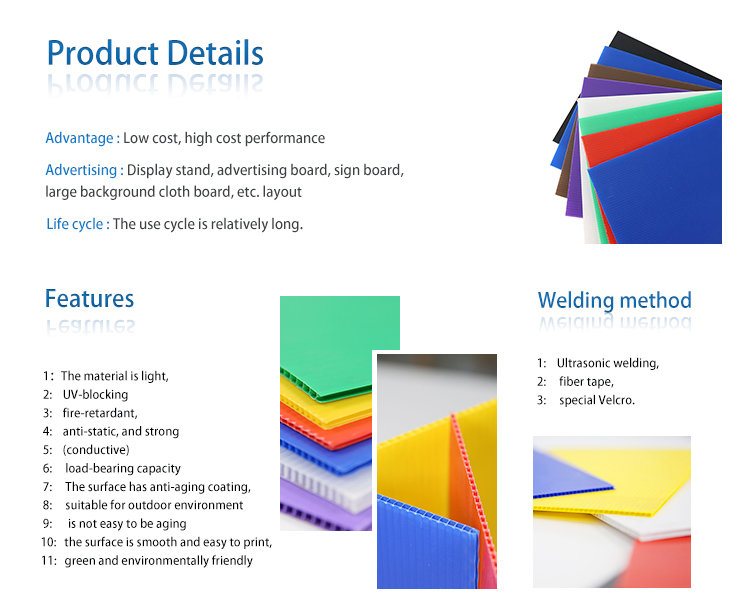 Product Details

Advantage : Low cost, high cost performance

Advertising : Display stand, advertising board, sign board, large background cloth board, etc. layout

Life cycle : The use cycle is relatively long.

Features

1: The material is light,
2: UV-blocking
3: fire-retardant,
4: anti-static, and strong
5: (conductive)
6: load-bearing capacity
7: The surface has anti-aging coating,
8: suitable for outdoor environment
9: is not easy to be aging
10: the surface is smooth and easy to print,
11: green and environmentally friendly

Welding method

1: Ultrasonic welding,
2: fiber tape,
3: special Velcro.